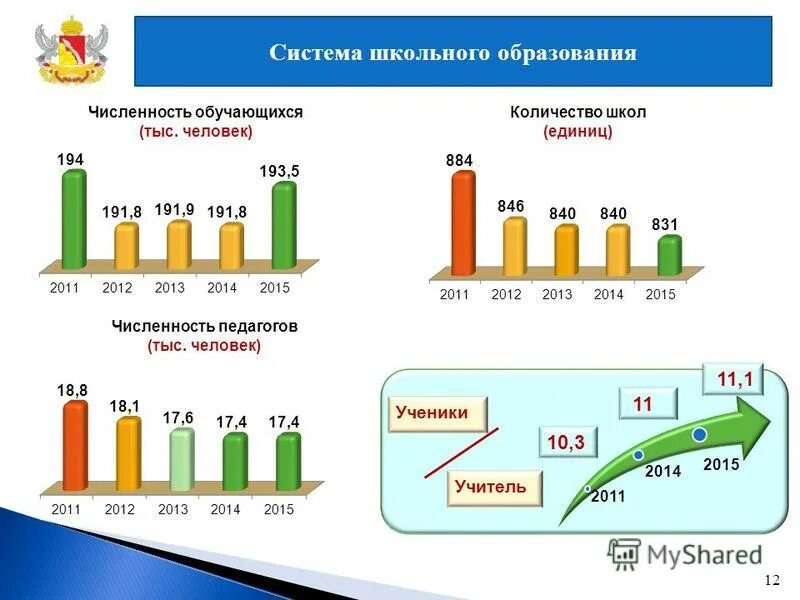 Система школьного образования

Численность обучающихся
(тыс. человек)

194
191,8
191,9
191,8
193,5
2011 2012 2013 2014 2015

Количество школ
(единиц)

884
846
840
840
831
2011 2012 2013 2014 2015

Численность педагогов
(тыс. человек)

18,8
18,1
17,6
17,4
17,4
2011 2012 2013 2014 2015

Ученики
Учитель
10,3
11
11,1
2011
2014
2015

MyShared

12